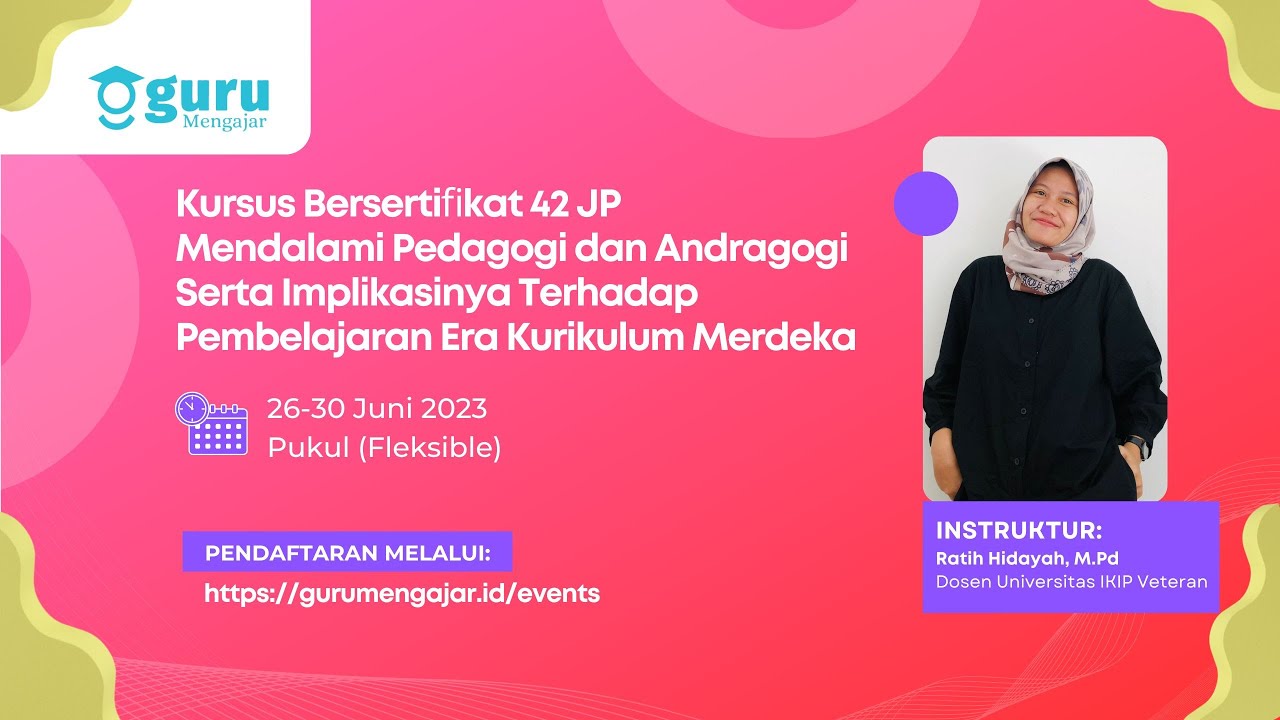 guru Mengajar

Kursus Bersertifikat 42 JP
Mendalami Pedagogi dan Andragogi Serta Implikasinya Terhadap Pembelajaran Era Kurikulum Merdeka

26-30 Juni 2023
Pukul (Fleksible)

PENDAFTARAN MELALUI:
https://gurumengajar.id/events

INSTRUKTUR:
Ratih Hidayah, M.Pd
Dosen Universitas IKIP Veteran